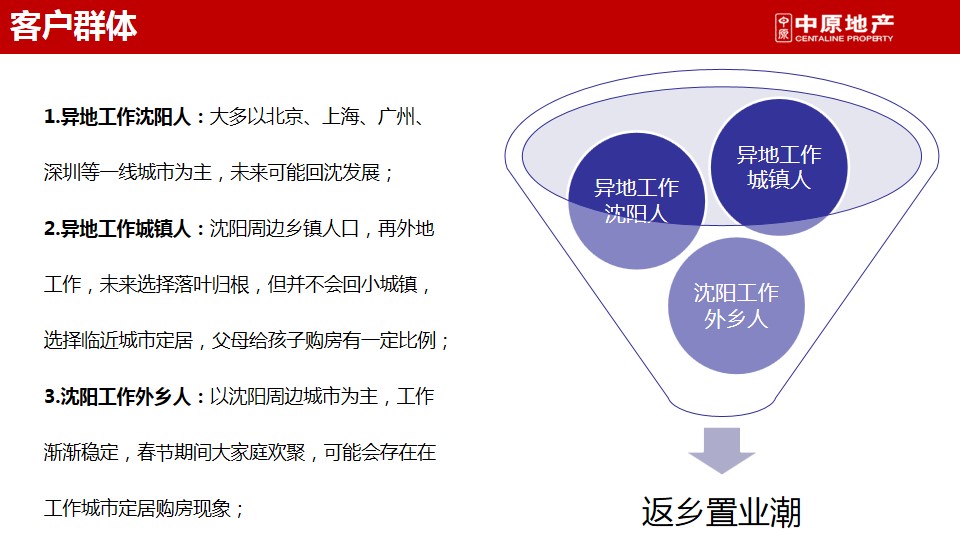 客户群体

中原 中原地产 CENTALINE PROPERTY

1.异地工作沈阳人：大多以北京、上海、广州、深圳等一线城市为主，未来可能回沈发展；

2.异地工作城镇人：沈阳周边乡镇人口，再外地工作，未来选择落叶归根，但并不会回小城镇，选择临近城市定居，父母给孩子购房有一定比例；

3.沈阳工作外乡人：以沈阳周边城市为主，工作渐渐稳定，春节期间大家庭欢聚，可能会存在在工作城市定居购房现象；

异地工作沈阳人

异地工作城镇人

沈阳工作外乡人

返乡置业潮